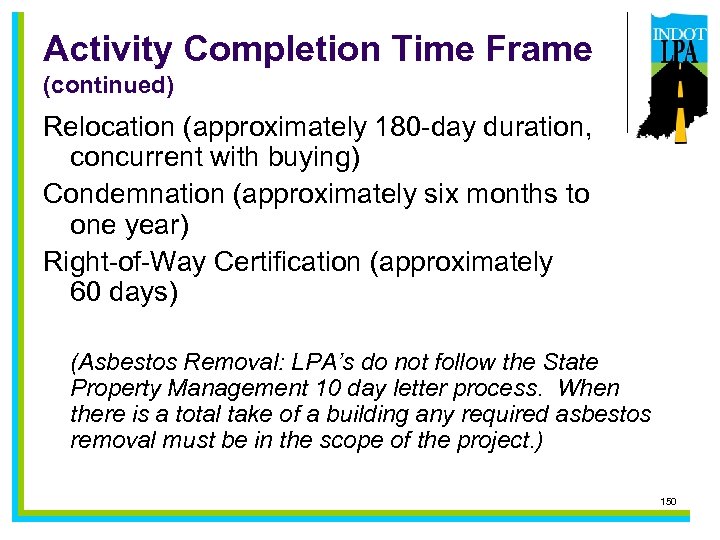 Activity Completion Time Frame
(continued)

INDOT
LPA

Relocation (approximately 180-day duration, concurrent with buying)

Condemnation (approximately six months to one year)

Right-of-Way Certification (approximately 60 days)

(Asbestos Removal: LPA's do not follow the State Property Management 10 day letter process. When there is a total take of a building any required asbestos removal must be in the scope of the project.)

150